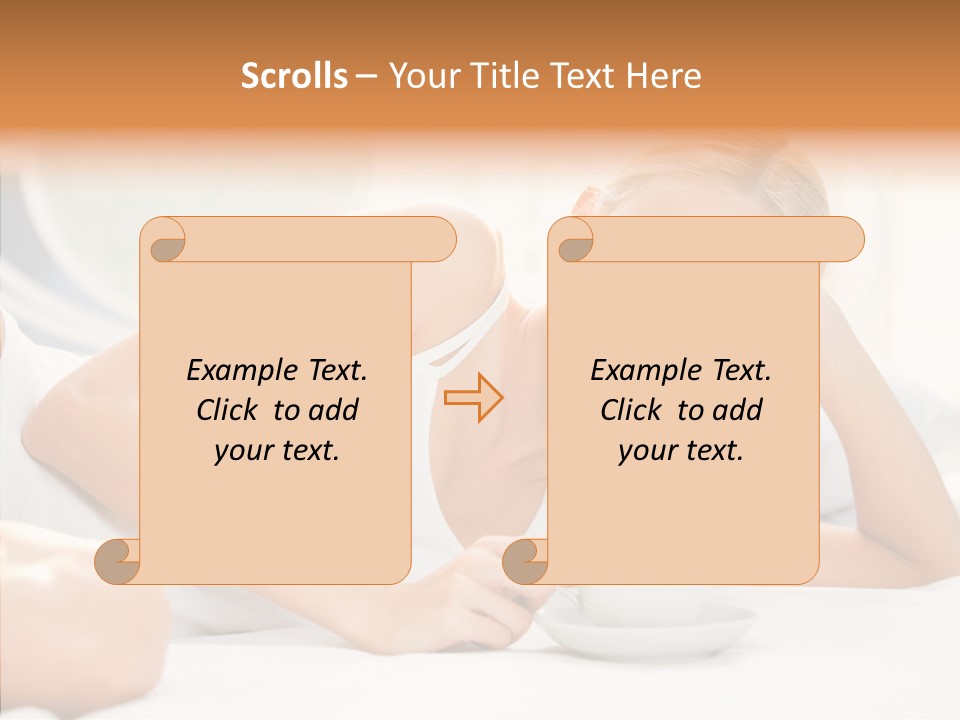 Scrolls – Your Title Text Here

Example Text. Click to add your text.

Example Text. Click to add your text.